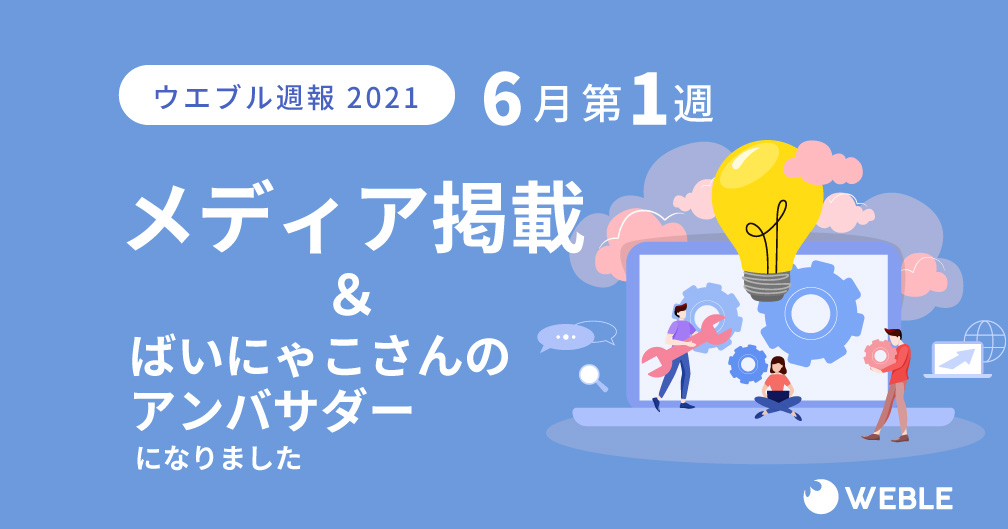 ウエブル週報 2021 6月第1週

メディア掲載
&
ばいにゃこさんの
アンバサダー
になりました

WEBLE